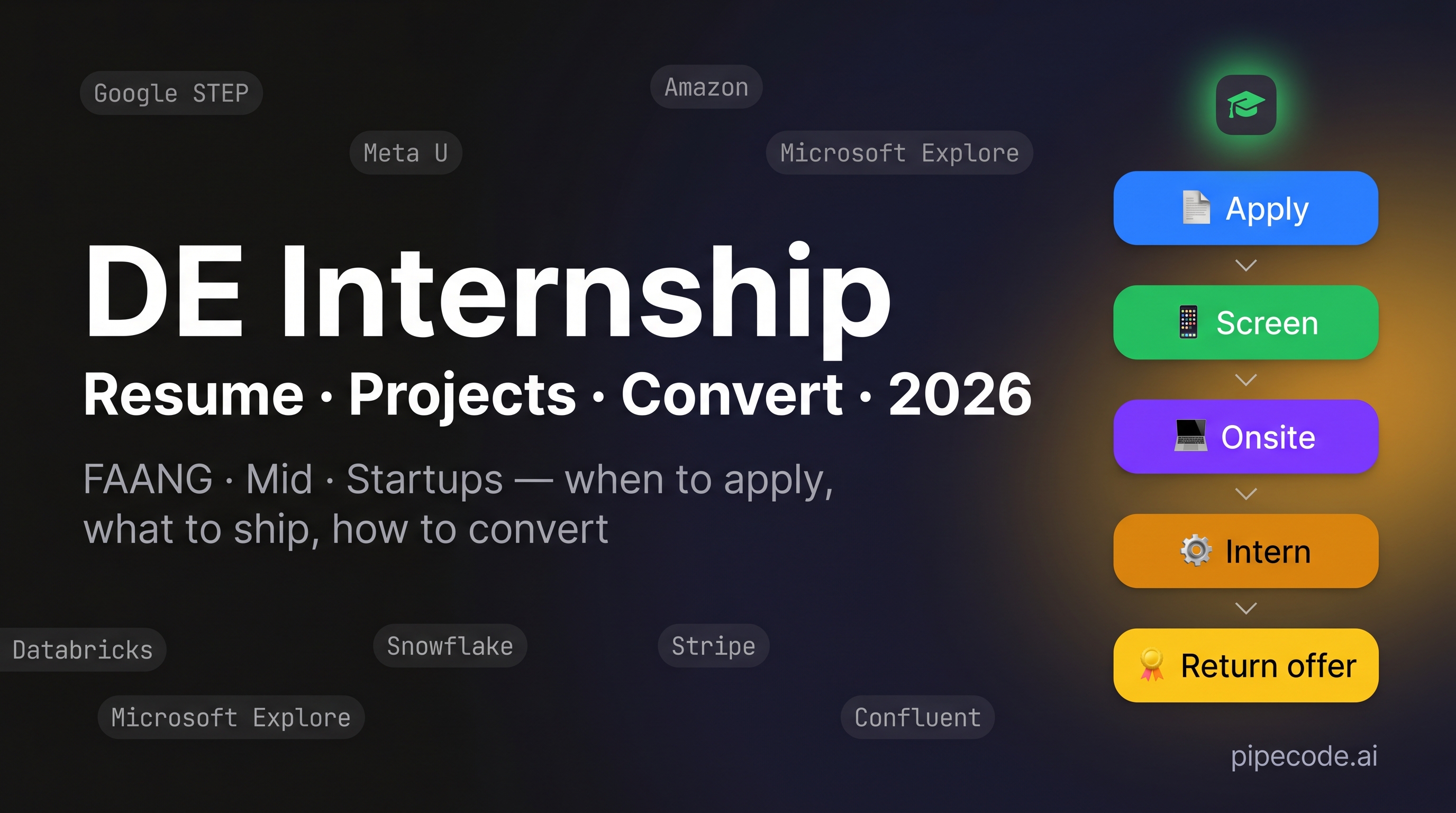 Google STEP

Amazon

Meta U

Microsoft Explore

DE Internship

Resume · Projects · Convert · 2026

FAANG · Mid · Startups — when to apply, what to ship, how to convert

Databricks

Snowflake

Stripe

Microsoft Explore

Confluent

Apply

Screen

Onsite

Intern

Return offer

pipecode.ai